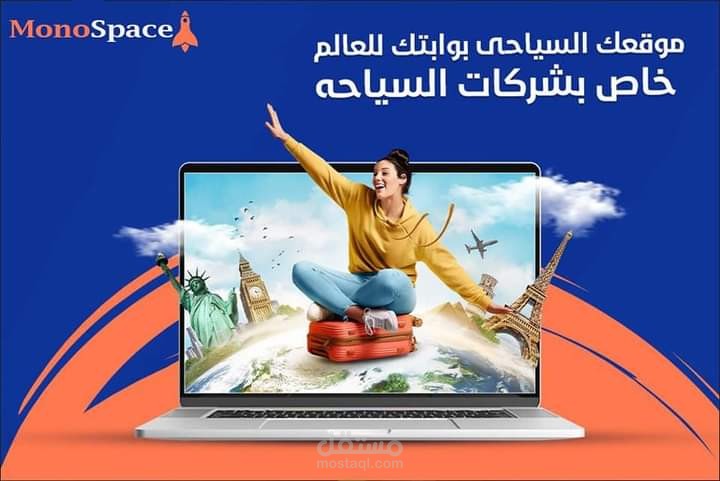 MonoSpace

موقعك السياحى بوابتك للعالم
خاص بشركات السياحه

مستقل
mostaql.com